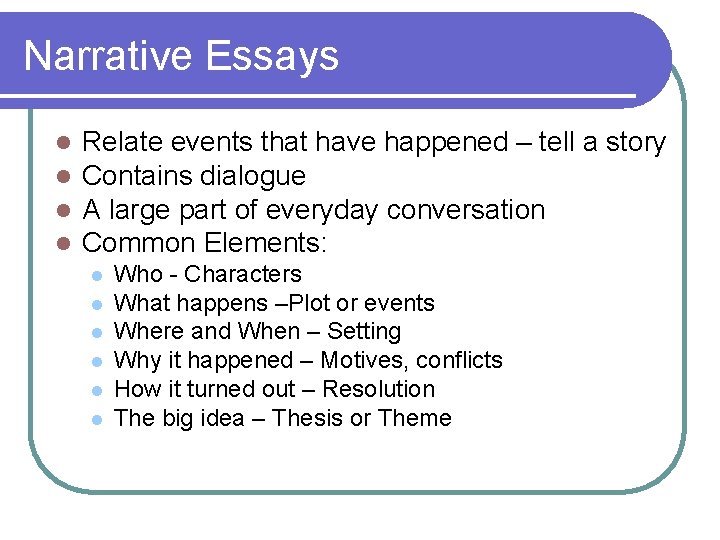 Narrative Essays

- Relate events that have happened – tell a story
- Contains dialogue
- A large part of everyday conversation
- Common Elements:
  - Who - Characters
  - What happens –Plot or events
  - Where and When – Setting
  - Why it happened – Motives, conflicts
  - How it turned out – Resolution
  - The big idea – Thesis or Theme